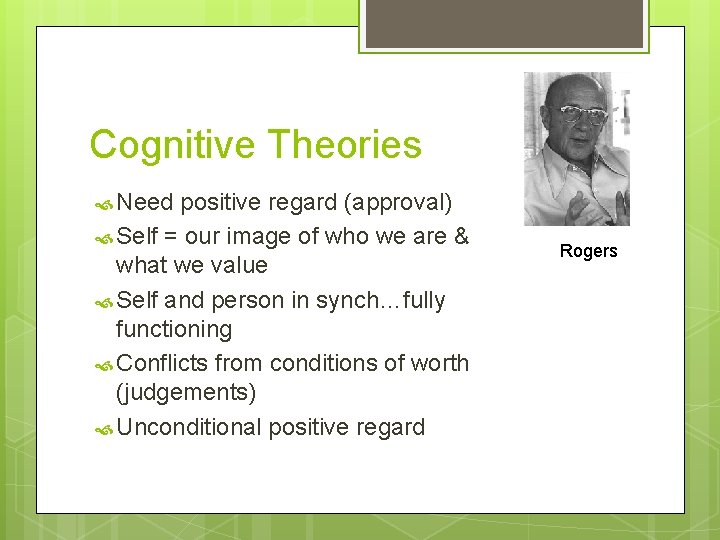 Cognitive Theories

Need positive regard (approval)

Self = our image of who we are & what we value

Self and person in synch…fully functioning

Conflicts from conditions of worth (judgements)

Unconditional positive regard

Rogers